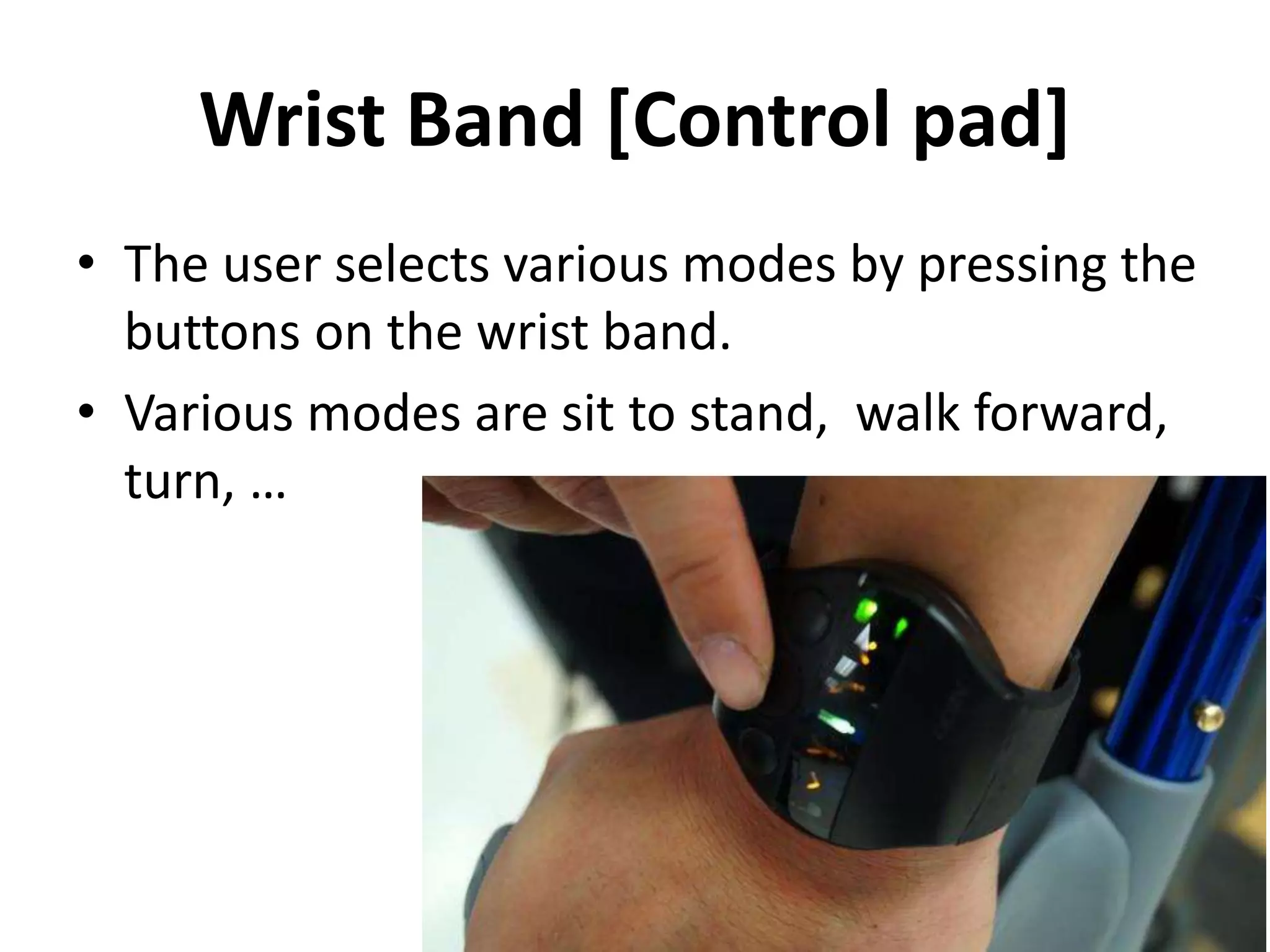 Wrist Band [Control pad]

• The user selects various modes by pressing the buttons on the wrist band.

• Various modes are sit to stand,  walk forward, turn, …